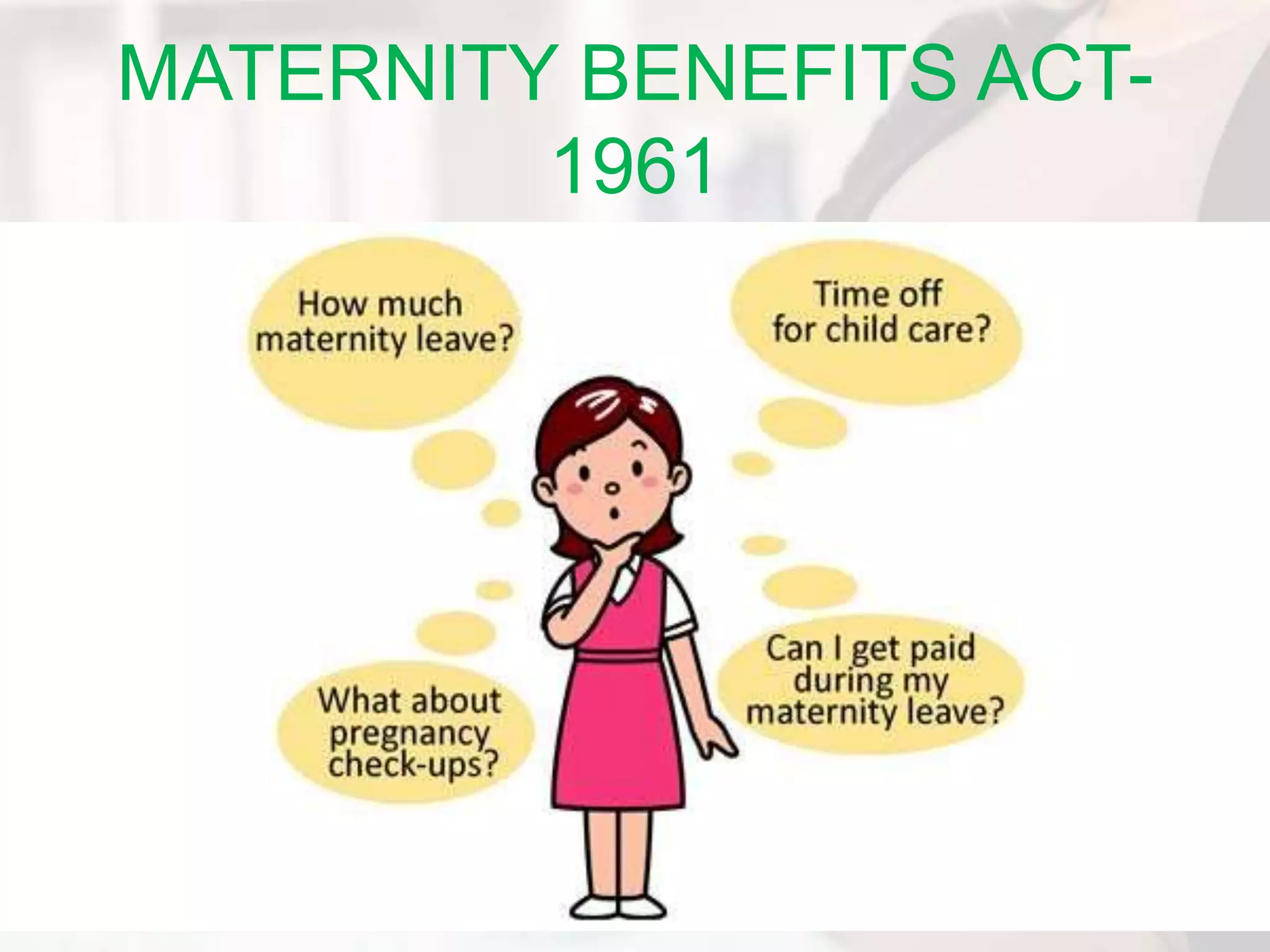 MATERNITY BENEFITS ACT-1961

How much maternity leave?

Time off for child care?

What about pregnancy check-ups?

Can I get paid during my maternity leave?